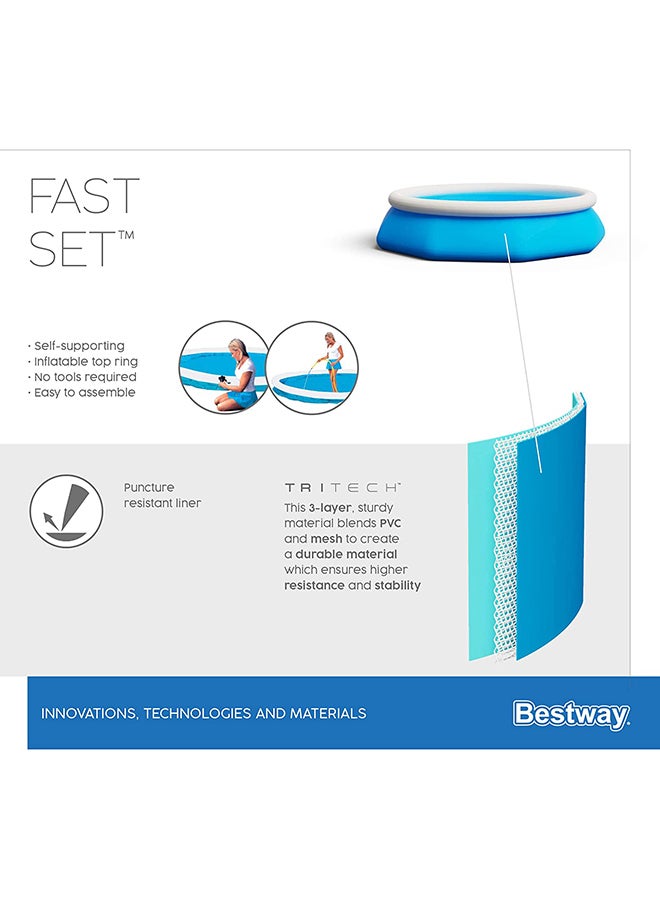 FAST SET™

· Self-supporting
· Inflatable top ring
· No tools required
· Easy to assemble

Puncture resistant liner

TRITECH™
This 3-layer, sturdy material blends PVC and mesh to create a durable material which ensures higher resistance and stability

INNOVATIONS, TECHNOLOGIES AND MATERIALS

Bestway